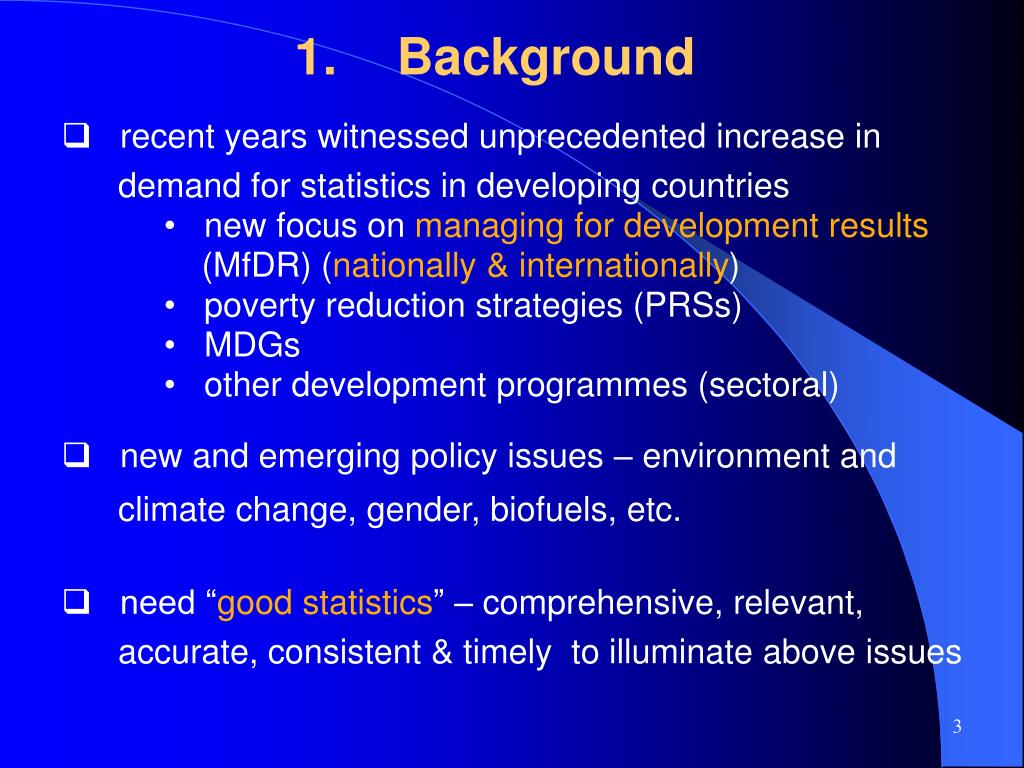 1. Background

❑ recent years witnessed unprecedented increase in demand for statistics in developing countries

• new focus on managing for development results (MfDR) (nationally & internationally)
• poverty reduction strategies (PRSs)
• MDGs
• other development programmes (sectoral)

❑ new and emerging policy issues – environment and climate change, gender, biofuels, etc.

❑ need “good statistics” – comprehensive, relevant, accurate, consistent & timely to illuminate above issues

3